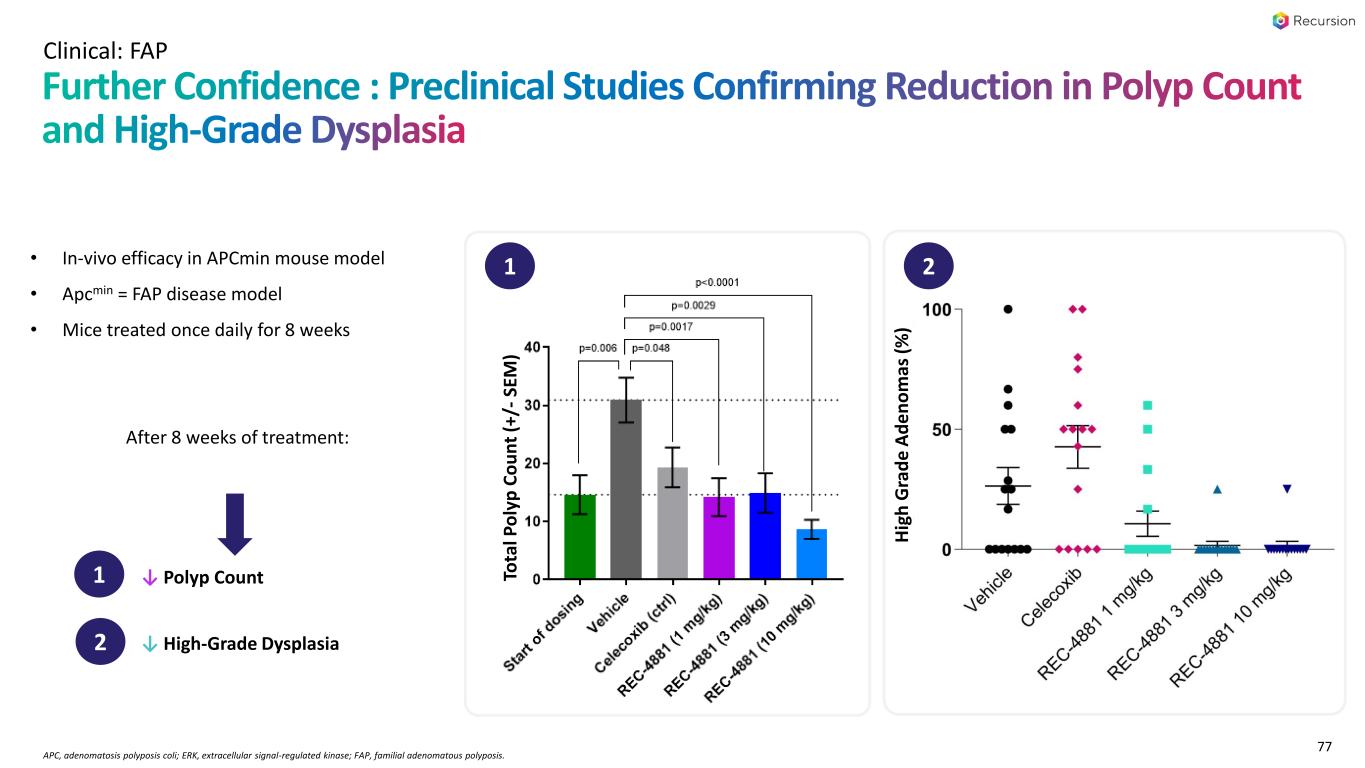 Recursion

Clinical: FAP

Further Confidence : Preclinical Studies Confirming Reduction in Polyp Count and High-Grade Dysplasia

• In-vivo efficacy in APCmin mouse model
• Apc$^{min}$ = FAP disease model
• Mice treated once daily for 8 weeks

After 8 weeks of treatment:

1 ↓ Polyp Count

2 ↓ High-Grade Dysplasia

1

p<0.0001
p=0.0029
p=0.0017
p=0.006 p=0.048

Total Polyp Count (+/- SEM)

40
30
20
10
0

Start of dosing
Vehicle
Celecoxib (ctrl)
REC-4881 (1 mg/kg)
REC-4881 (3 mg/kg)
REC-4881 (10 mg/kg)

2

High Grade Adenomas (%)

100
50
0

Vehicle
Celecoxib
REC-4881 1 mg/kg
REC-4881 3 mg/kg
REC-4881 10 mg/kg

APC, adenomatosis polyposis coli; ERK, extracellular signal-regulated kinase; FAP, familial adenomatous polyposis.

77